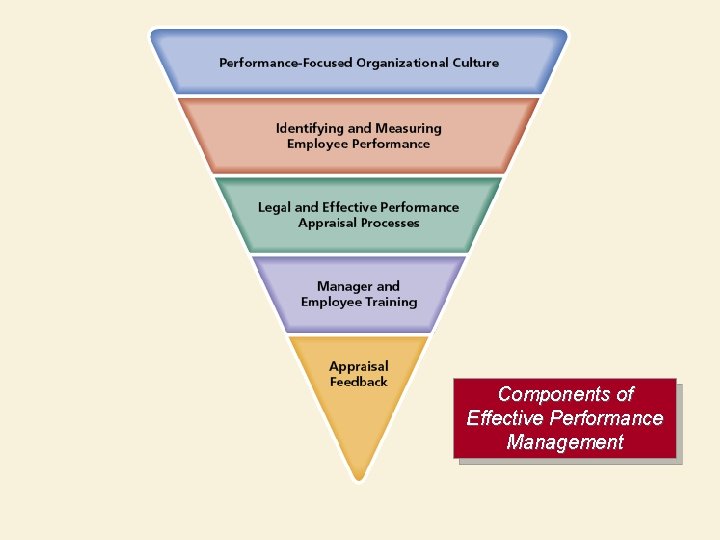 Performance-Focused Organizational Culture

Identifying and Measuring Employee Performance

Legal and Effective Performance Appraisal Processes

Manager and Employee Training

Appraisal Feedback

Components of Effective Performance Management